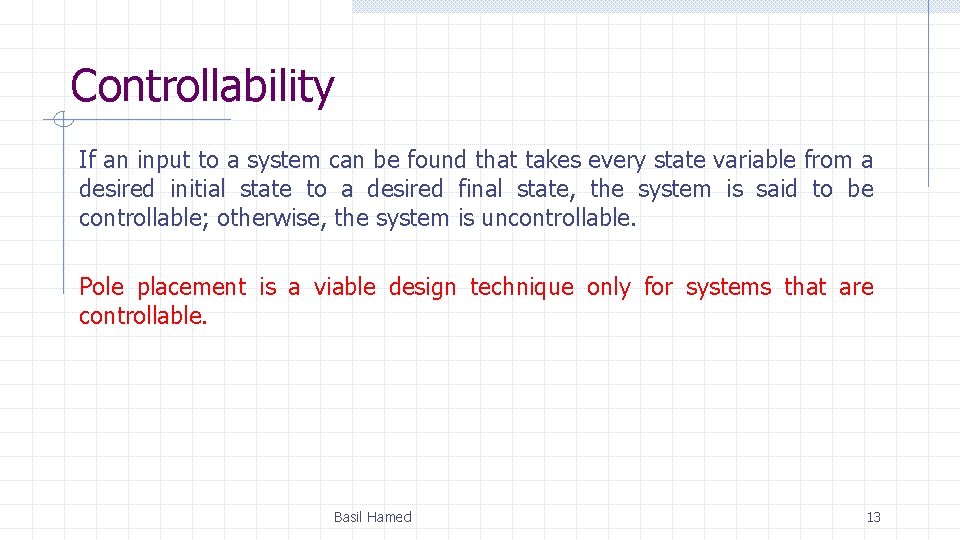 Controllability

If an input to a system can be found that takes every state variable from a desired initial state to a desired final state, the system is said to be controllable; otherwise, the system is uncontrollable.

Pole placement is a viable design technique only for systems that are controllable.

Basil Hamed

13